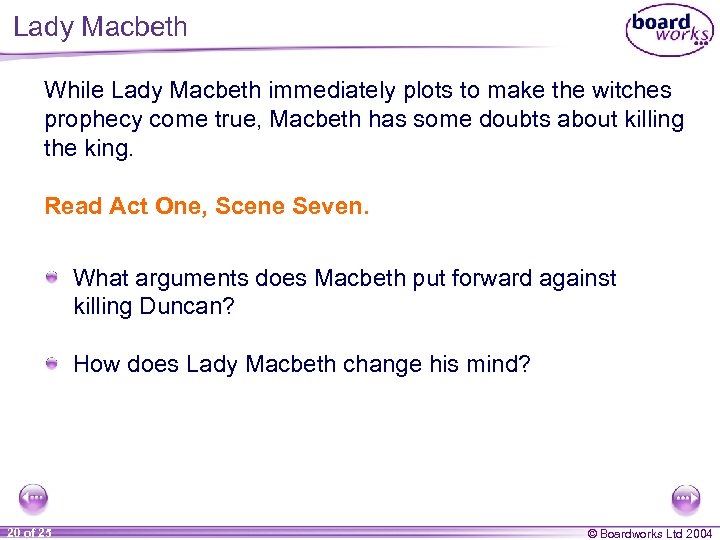 Lady Macbeth

board works

While Lady Macbeth immediately plots to make the witches prophecy come true, Macbeth has some doubts about killing the king.

Read Act One, Scene Seven.

What arguments does Macbeth put forward against killing Duncan?

How does Lady Macbeth change his mind?

20 of 23

© Boardworks Ltd 2004